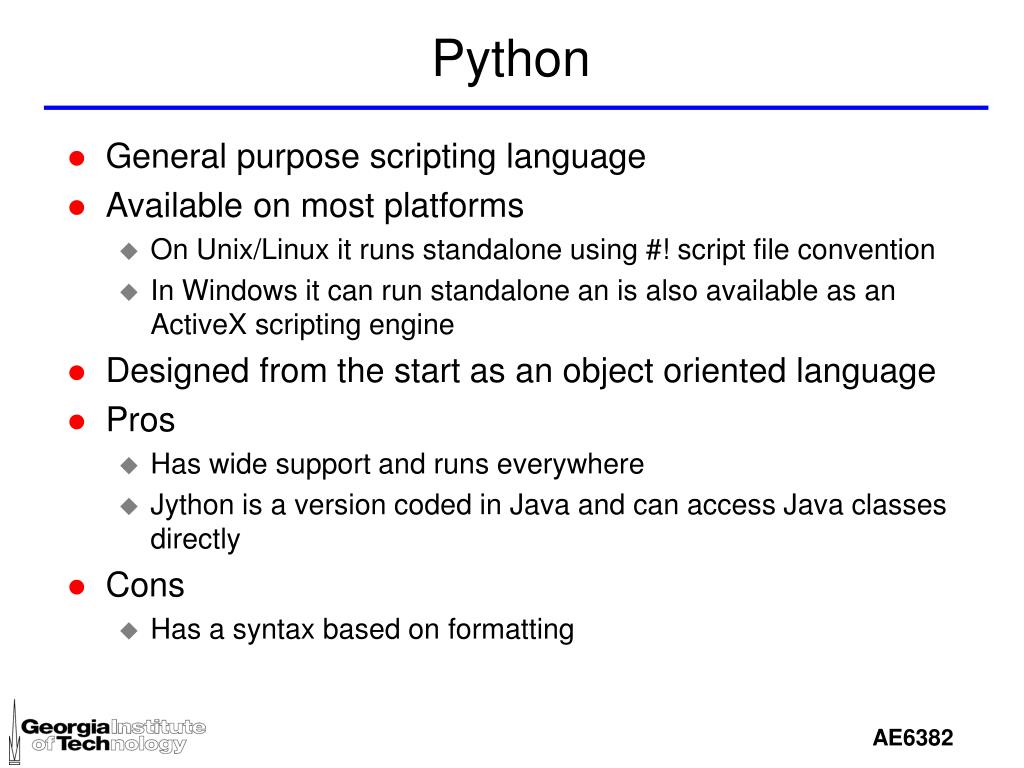 Python

- General purpose scripting language
- Available on most platforms
  - On Unix/Linux it runs standalone using #! script file convention
  - In Windows it can run standalone an is also available as an ActiveX scripting engine
- Designed from the start as an object oriented language
- Pros
  - Has wide support and runs everywhere
  - Jython is a version coded in Java and can access Java classes directly
- Cons
  - Has a syntax based on formatting

Georgia Institute of Technology

AE6382